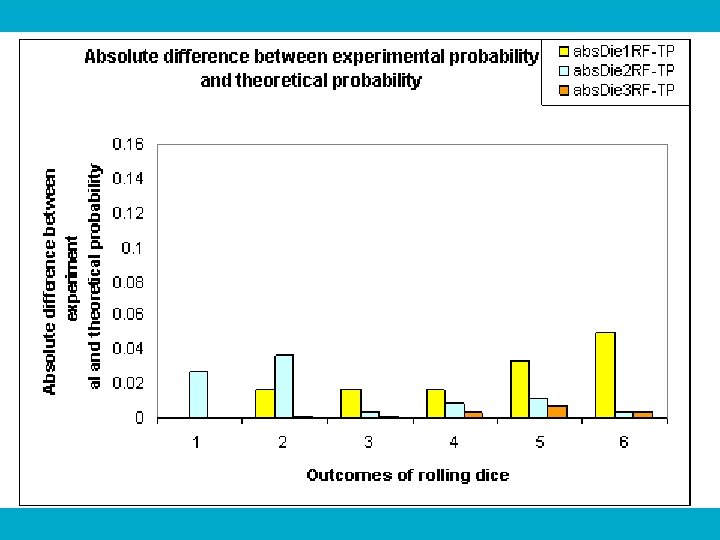 Absolute difference between experimental probability and theoretical probability

absDie1RF-TP
absDie2RF-TP
absDie3RF-TP

Absolute difference between experiment al and theoretical probability

0.16
0.14
0.12
0.1
0.08
0.06
0.04
0.02
0

1 2 3 4 5 6

Outcomes of rolling dice